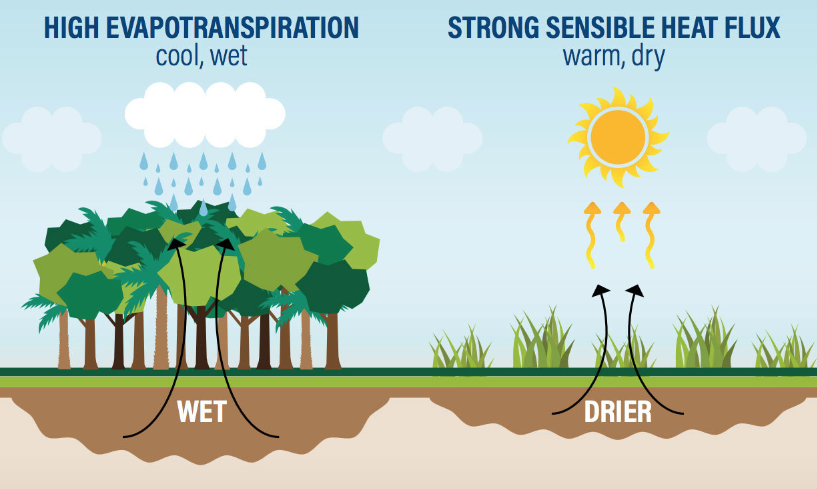 HIGH EVAPOTRANSPIRATION
cool, wet

STRONG SENSIBLE HEAT FLUX
warm, dry

WET

DRIER